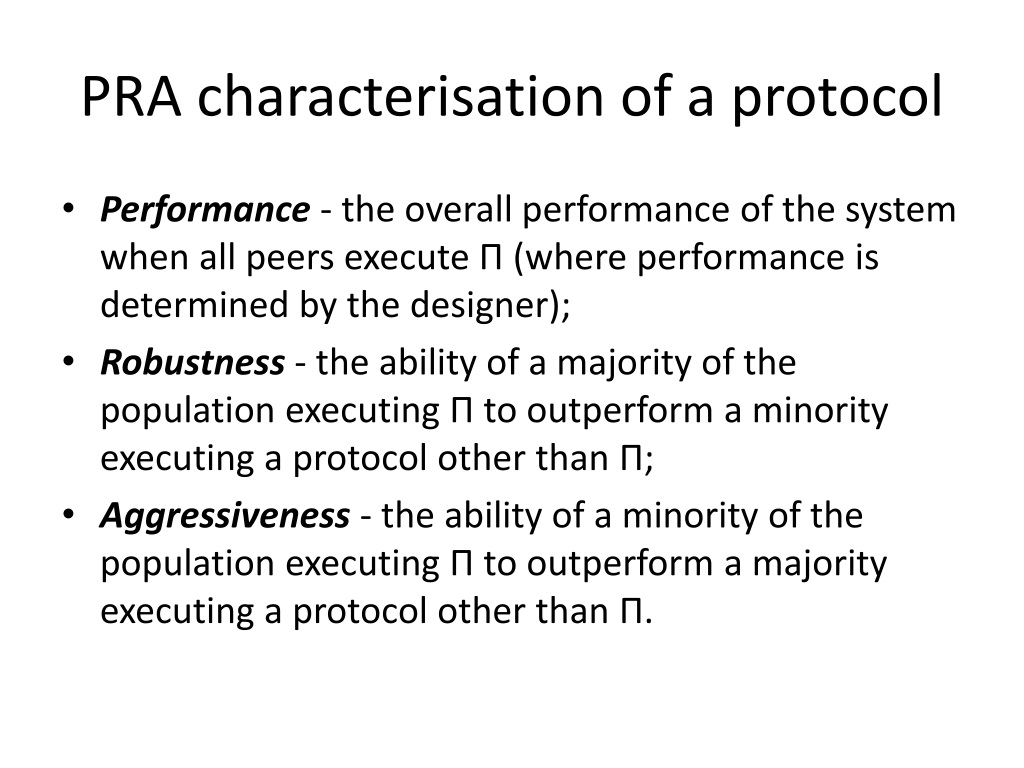 PRA characterisation of a protocol

• Performance - the overall performance of the system when all peers execute Π (where performance is determined by the designer);
• Robustness - the ability of a majority of the population executing Π to outperform a minority executing a protocol other than Π;
• Aggressiveness - the ability of a minority of the population executing Π to outperform a majority executing a protocol other than Π.